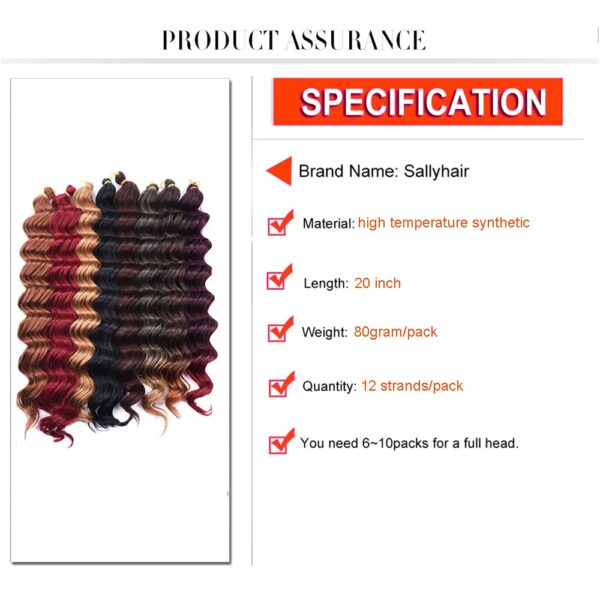 PRODUCT ASSURANCE

SPECIFICATION

Brand Name: Sallyhair

Material: high temperature synthetic

Length: 20 inch

Weight: 80gram/pack

Quantity: 12 strands/pack

You need 6~10packs for a full head.